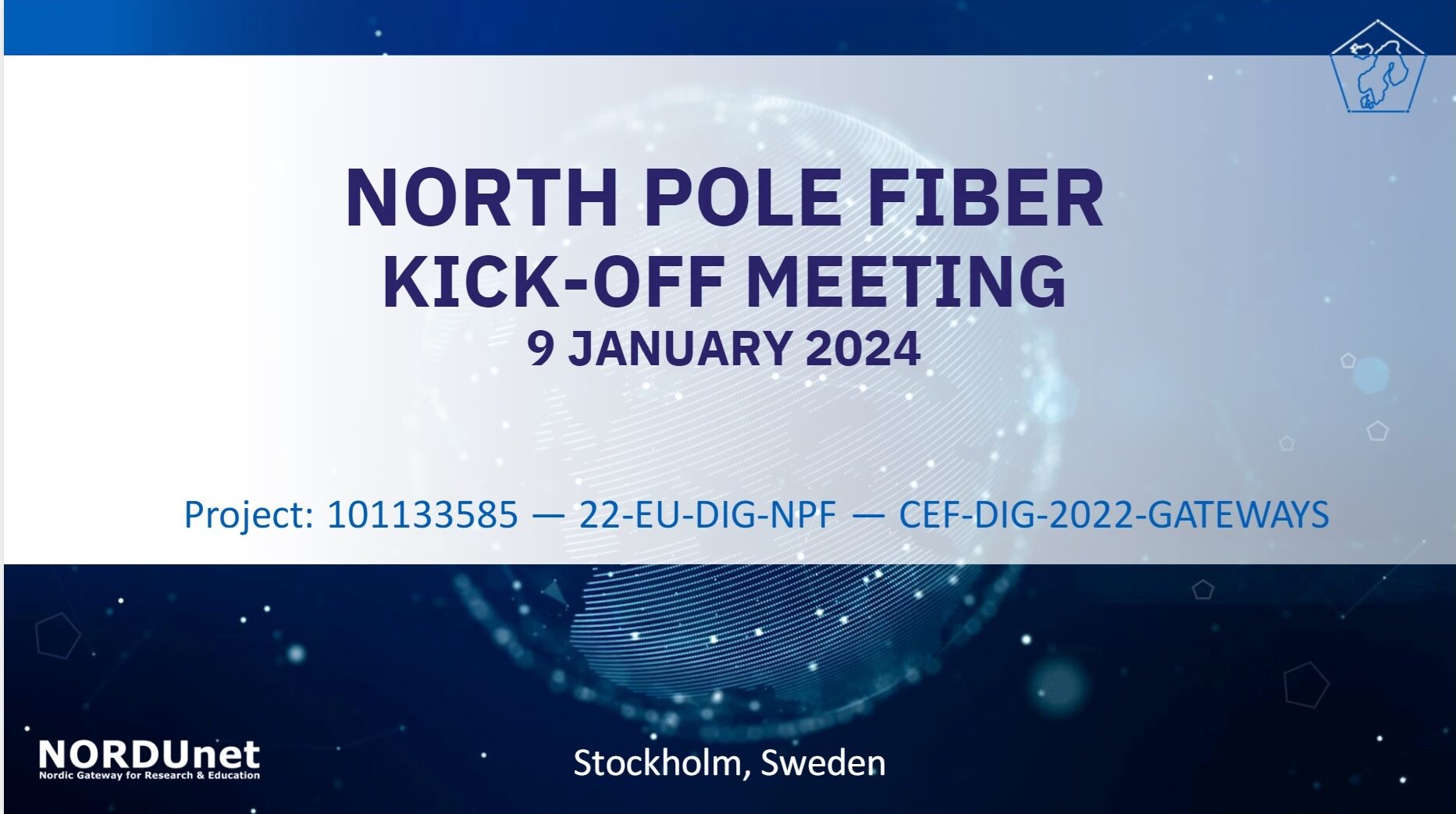 NORTH POLE FIBER
KICK-OFF MEETING
9 JANUARY 2024

Project: 101133585 — 22-EU-DIG-NPF — CEF-DIG-2022-GATEWAYS

NORDUnet
Nordic Gateway for Research & Education

Stockholm, Sweden